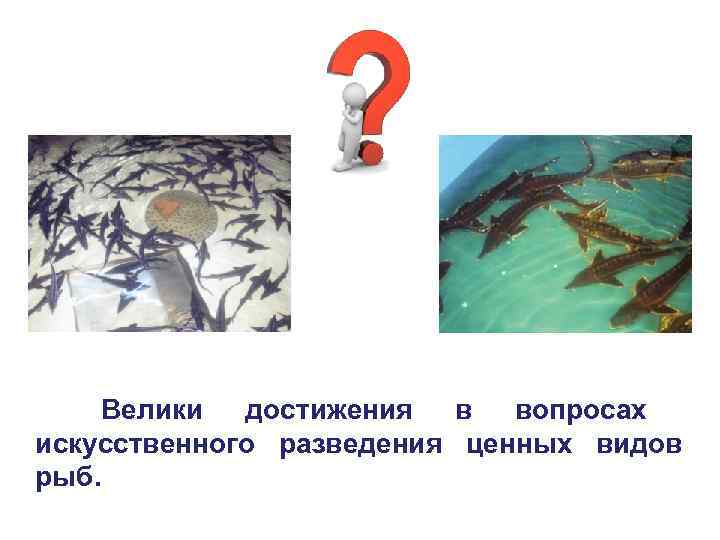 Велики достижения в вопросах искусственного разведения ценных видов рыб.